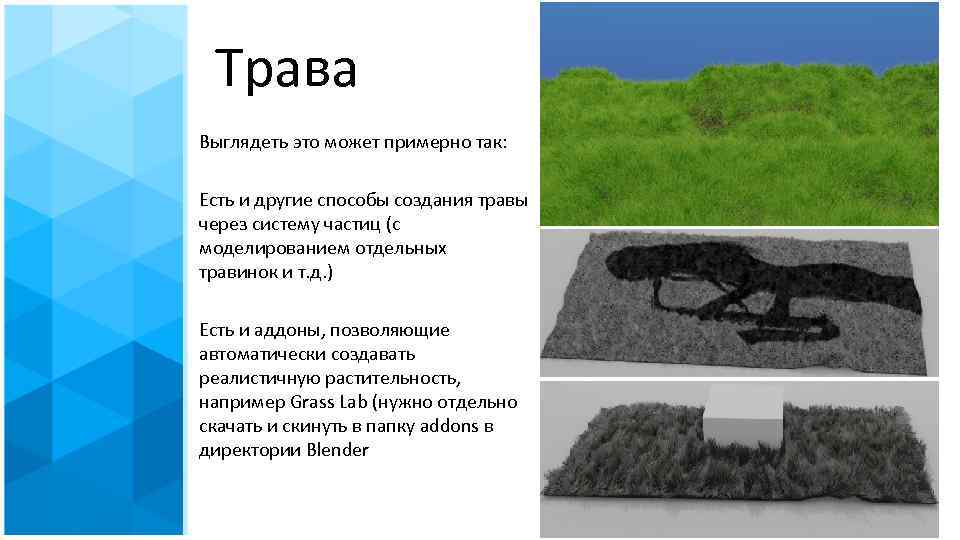 Трава

Выглядеть это может примерно так:

Есть и другие способы создания травы через систему частиц (с моделированием отдельных травинок и т.д.)

Есть и аддоны, позволяющие автоматически создавать реалистичную растительность, например Grass Lab (нужно отдельно скачать и скинуть в папку addons в директории Blender